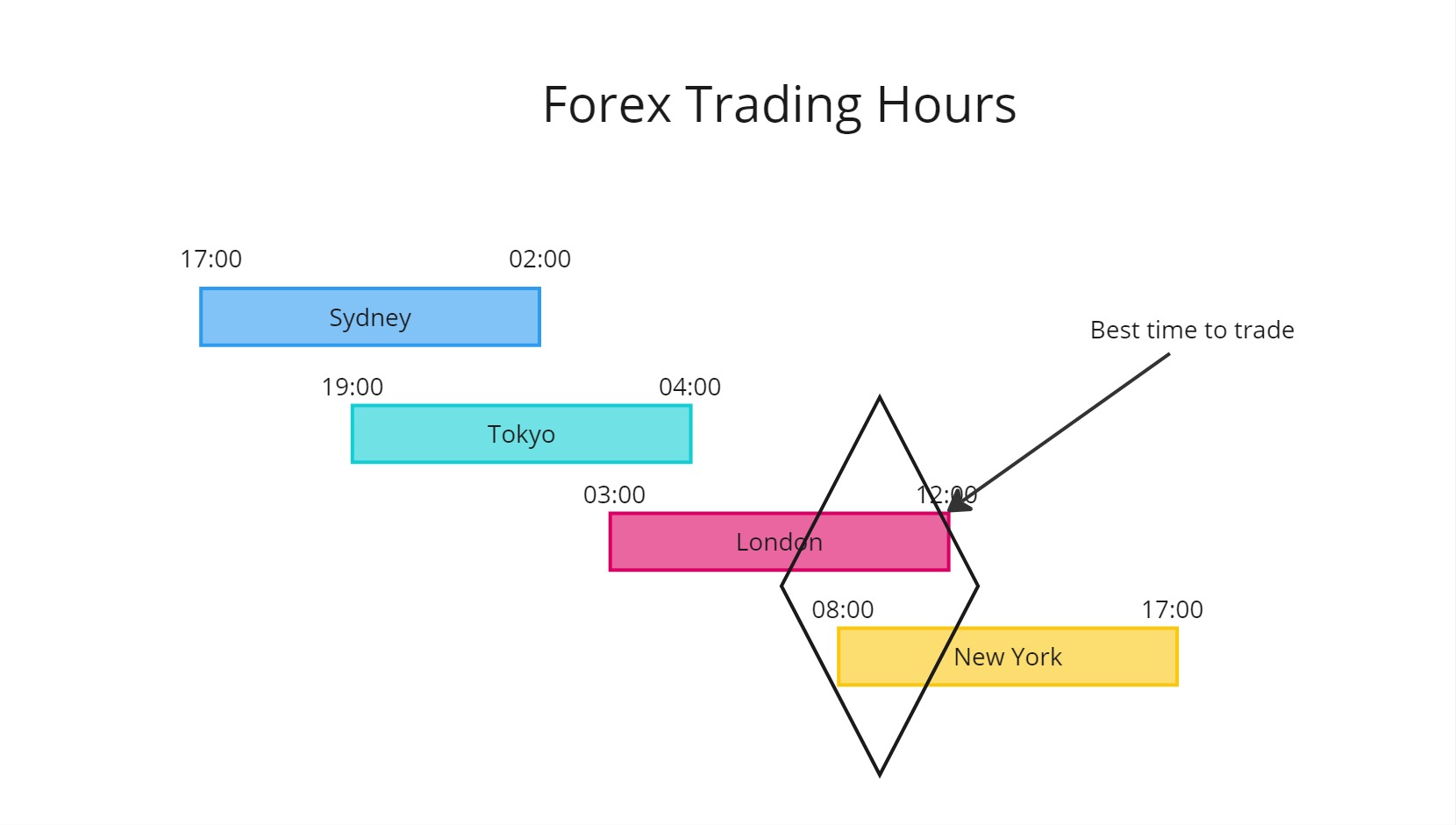 Forex Trading Hours

17:00

02:00

Sydney

Best time to trade

19:00

04:00

Tokyo

03:00

12:00

London

08:00

17:00

New York